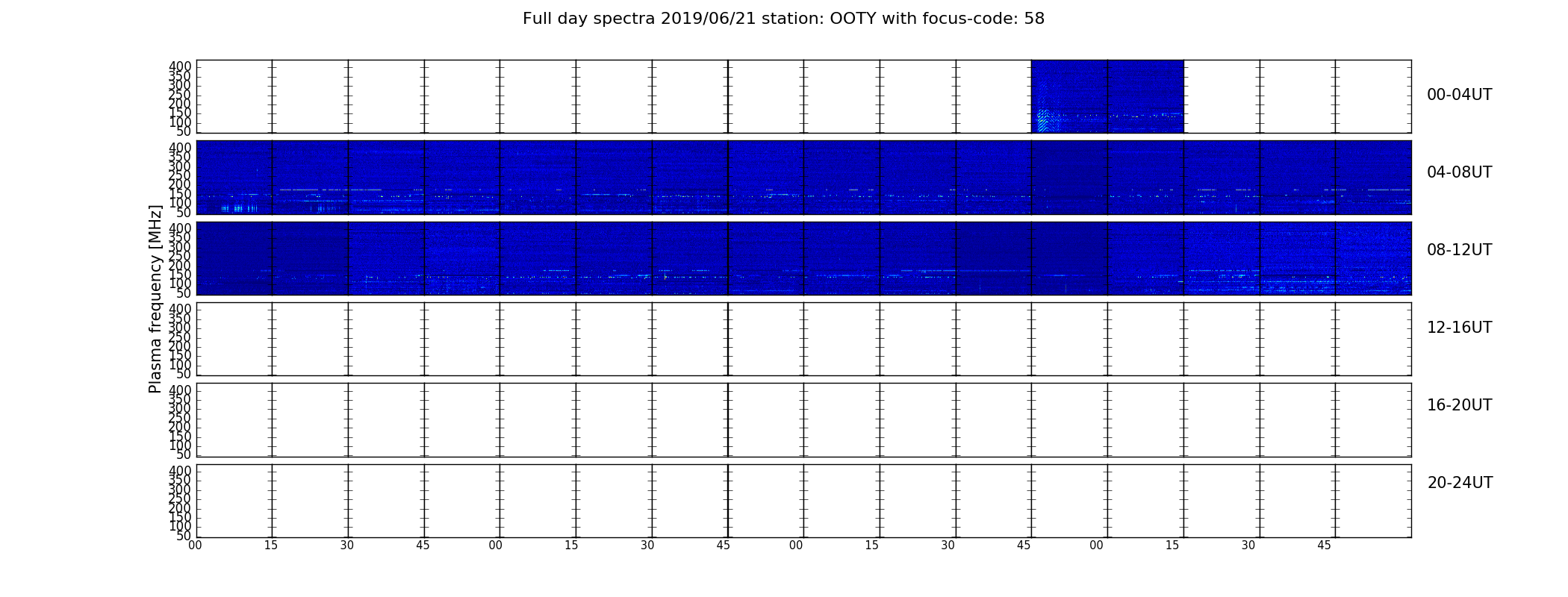 Full day spectra 2019/06/21 station: OOTY with focus-code: 58

Plasma frequency [MHz]

400
350
300
250
200
150
100
50

00-04UT

400
350
300
250
200
150
100
50

04-08UT

400
350
300
250
200
150
100
50

08-12UT

400
350
300
250
200
150
100
50

12-16UT

400
350
300
250
200
150
100
50

16-20UT

400
350
300
250
200
150
100
50

20-24UT

00 15 30 45 00 15 30 45 00 15 30 45 00 15 30 45